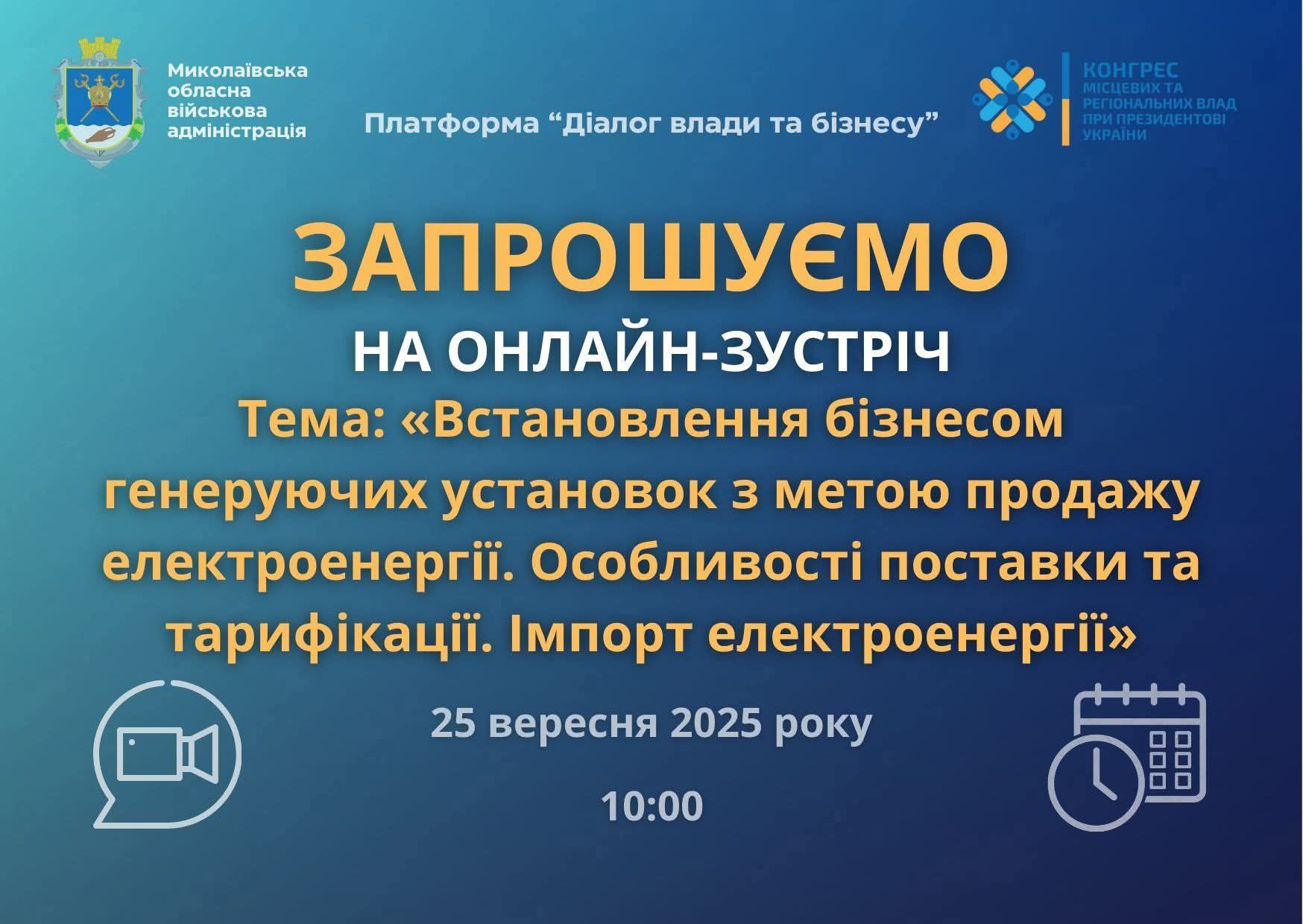 Миколаївська обласна військова адміністрація

Платформа “Діалог влади та бізнесу”

КОНГРЕС МІСЦЕВИХ ТА РЕГІОНАЛЬНИХ ВЛАД ПРИ ПРЕЗИДЕНТОВІ УКРАЇНИ

ЗАПРОШУЄМО

НА ОНЛАЙН-ЗУСТРІЧ

Тема: «Встановлення бізнесом генеруючих установок з метою продажу електроенергії. Особливості поставки та тарифікації. Імпорт електроенергії»

25 вересня 2025 року

10:00